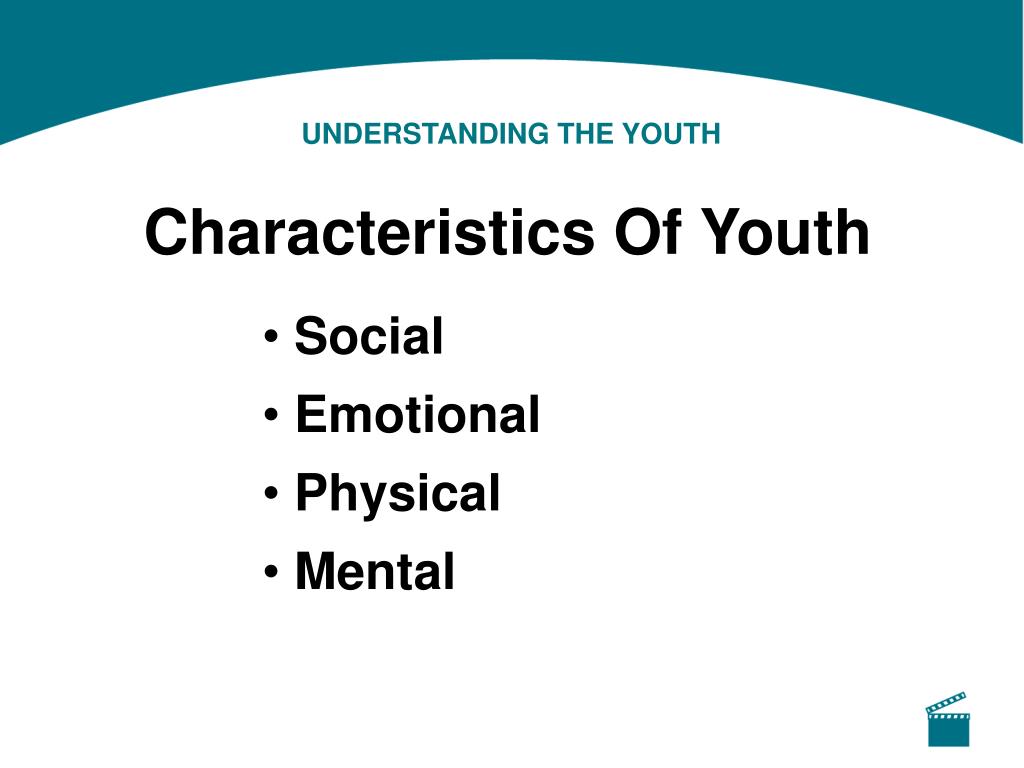 UNDERSTANDING THE YOUTH

Characteristics Of Youth

• Social
• Emotional
• Physical
• Mental